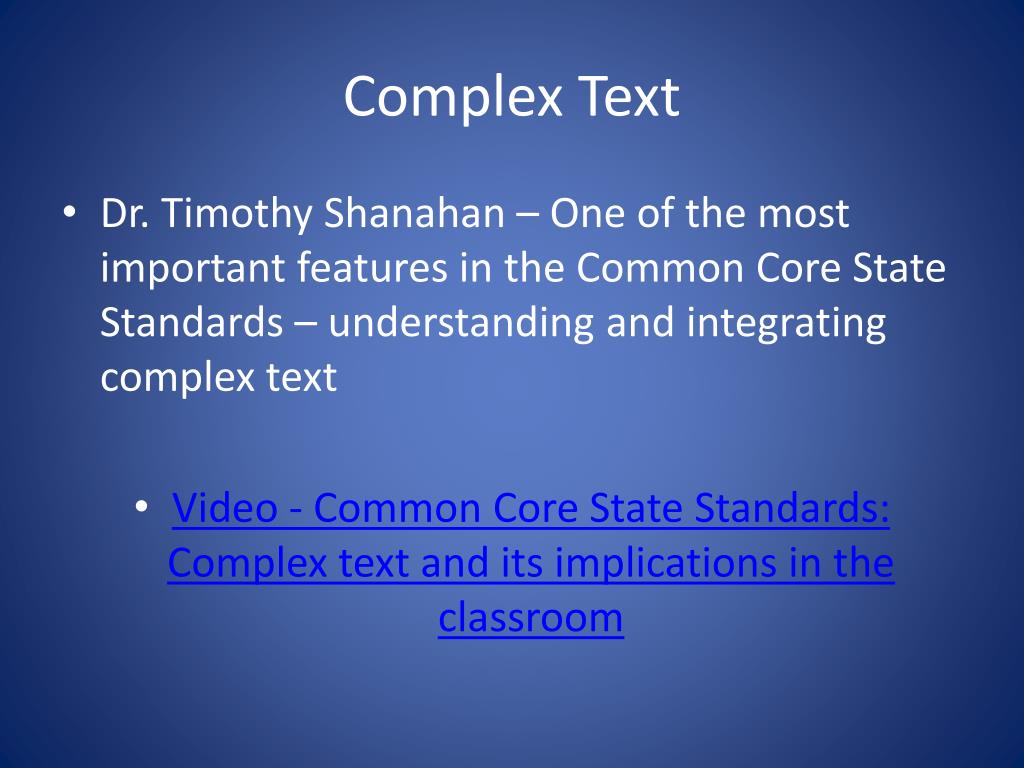 Complex Text

• Dr. Timothy Shanahan – One of the most important features in the Common Core State Standards – understanding and integrating complex text

• Video - Common Core State Standards: Complex text and its implications in the classroom